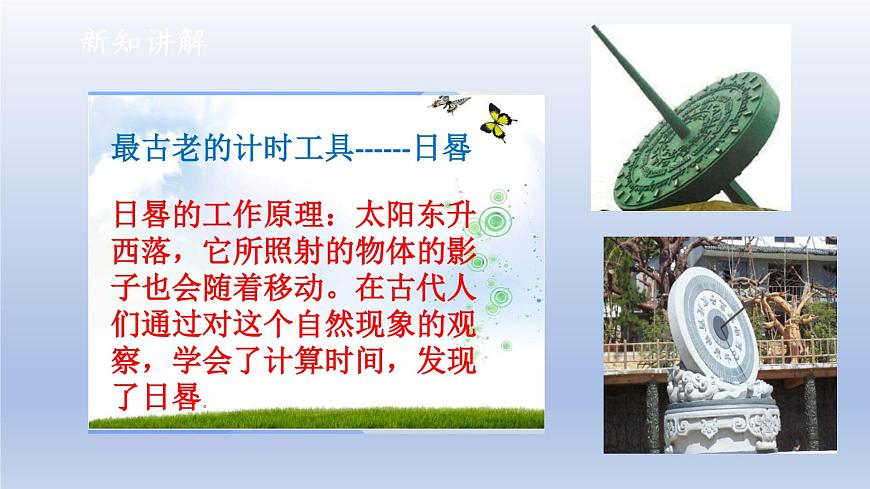 新知讲解

最古老的计时工具------日晷

日晷的工作原理：太阳东升西落，它所照射的物体的影子也会随着移动。在古代人们通过对这个自然现象的观察，学会了计算时间，发现了日晷。